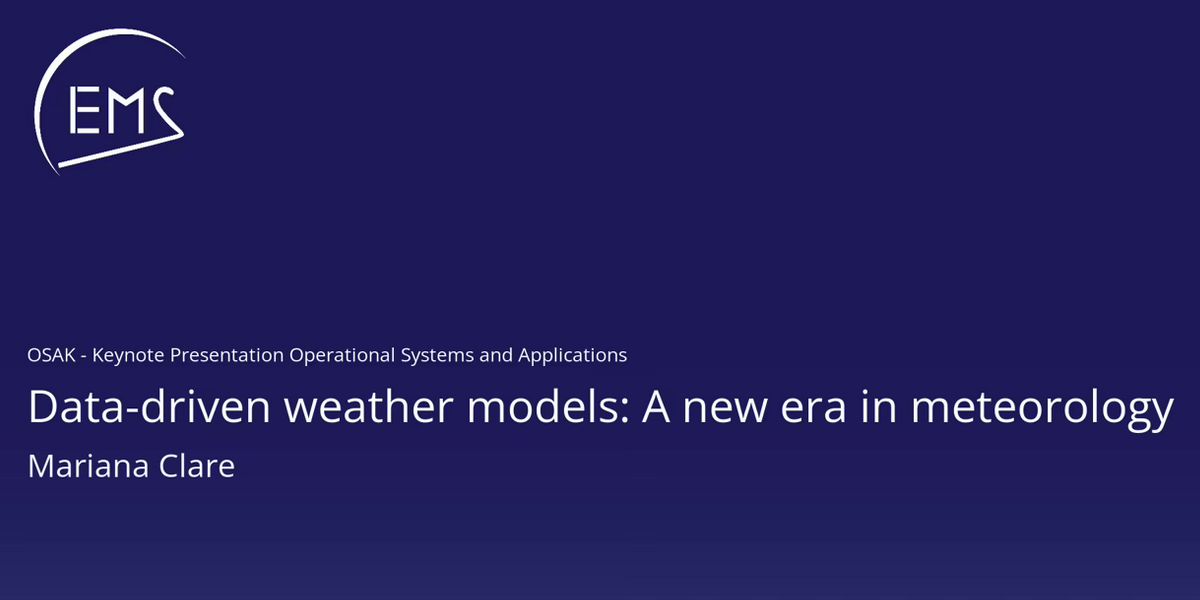 EMS

OSAK - Keynote Presentation Operational Systems and Applications

Data-driven weather models: A new era in meteorology

Mariana Clare